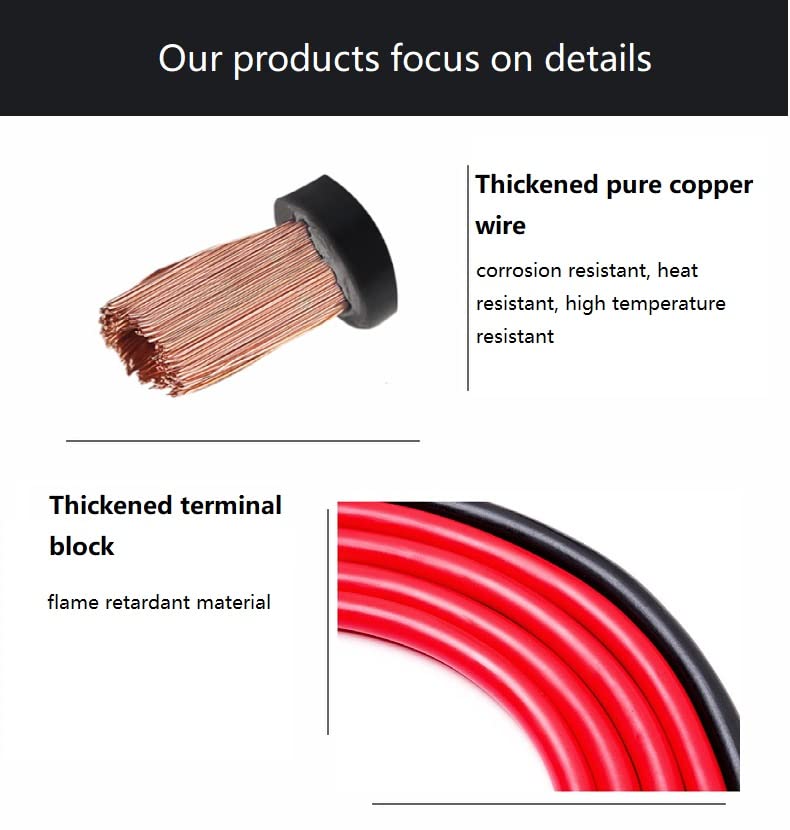 Our products focus on details

Thickened pure copper wire

corrosion resistant, heat resistant, high temperature resistant

Thickened terminal block

flame retardant material